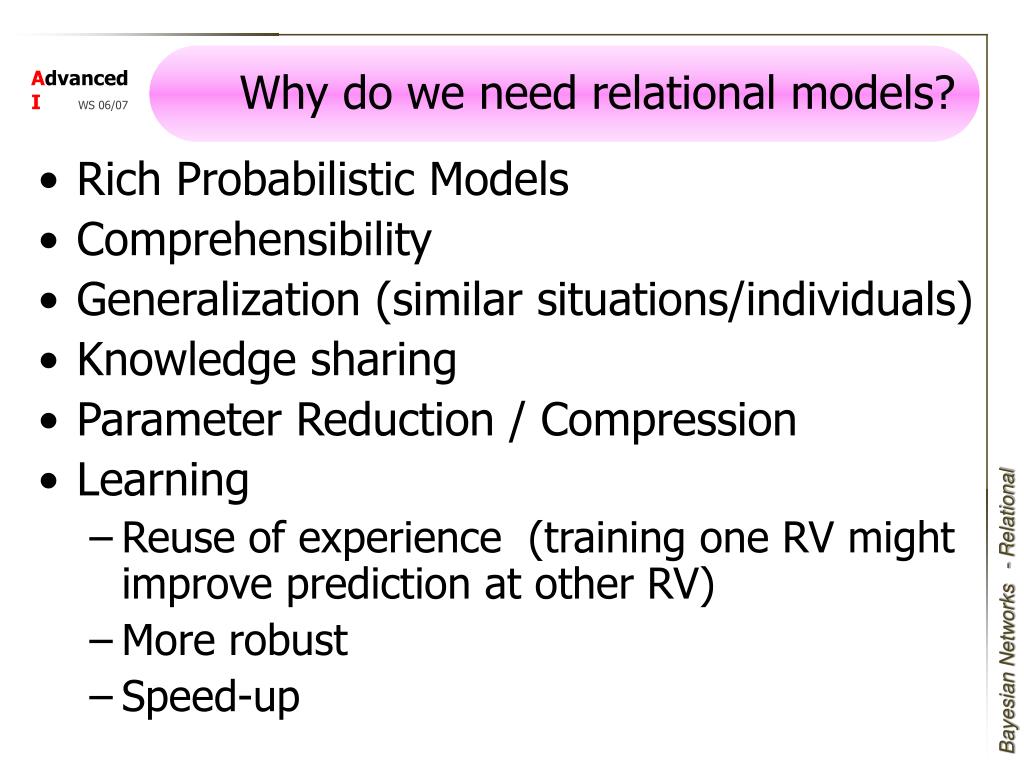 Advanced
I WS 06/07

Why do we need relational models?

• Rich Probabilistic Models
• Comprehensibility
• Generalization (similar situations/individuals)
• Knowledge sharing
• Parameter Reduction / Compression
• Learning
– Reuse of experience (training one RV might improve prediction at other RV)
– More robust
– Speed-up

Bayesian Networks - Relational